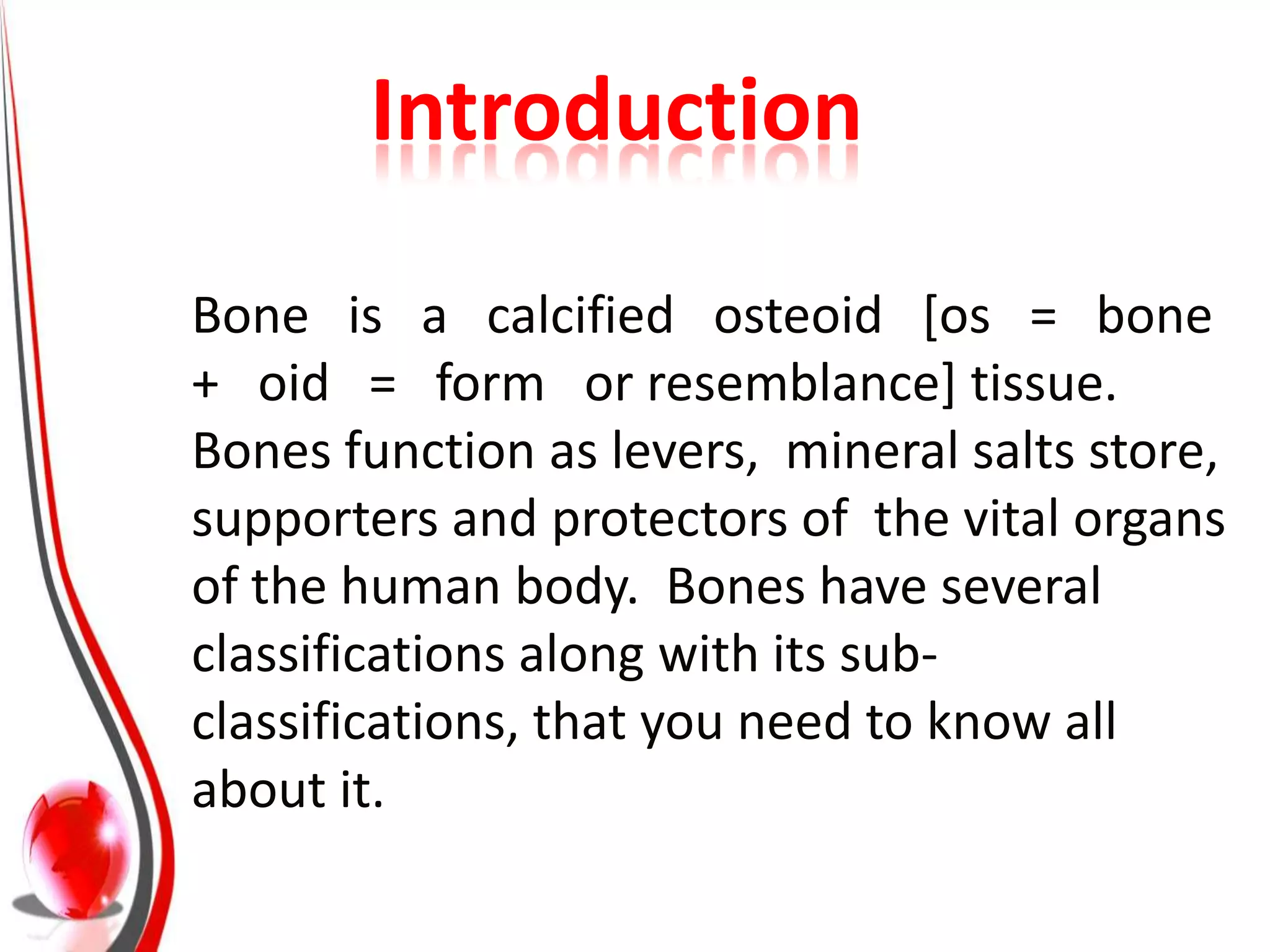 Introduction

Bone is a calcified osteoid [os = bone + oid = form or resemblance] tissue. Bones function as levers, mineral salts store, supporters and protectors of the vital organs of the human body. Bones have several classifications along with its sub-classifications, that you need to know all about it.